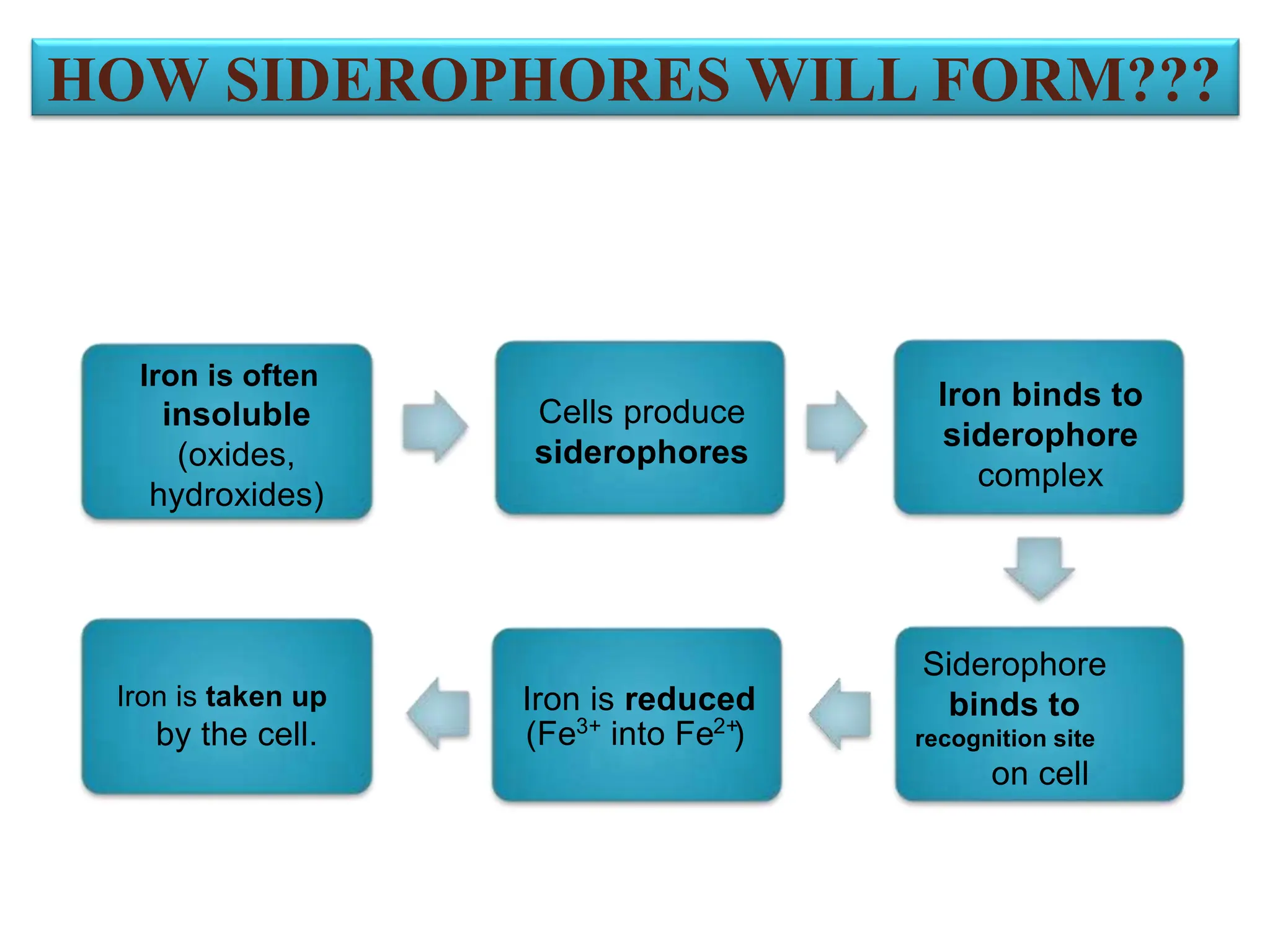 HOW SIDEROPHORES WILL FORM???

Iron is often insoluble (oxides, hydroxides)

Cells produce siderophores

Iron binds to siderophore complex

Siderophore binds to recognition site on cell

Iron is reduced ($Fe^{3+}$ into $Fe^{2+}$)

Iron is taken up by the cell.